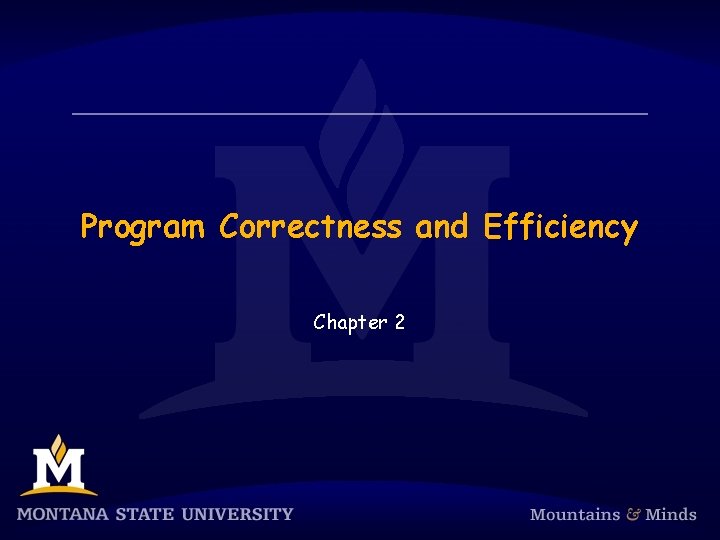 Program Correctness and Efficiency

Chapter 2

M

MONTANA STATE UNIVERSITY

Mountains & Minds